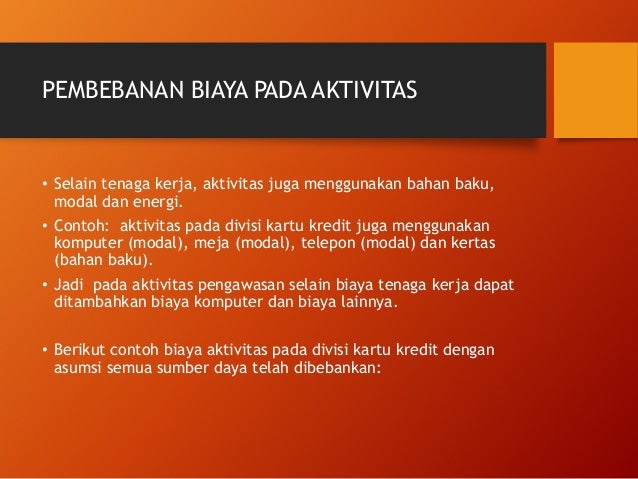 PEMBEBANAN BIAYA PADA AKTIVITAS

• Selain tenaga kerja, aktivitas juga menggunakan bahan baku, modal dan energi.

• Contoh:  aktivitas pada divisi kartu kredit juga menggunakan komputer (modal), meja (modal), telepon (modal) dan kertas (bahan baku).

• Jadi  pada aktivitas pengawasan selain biaya tenaga kerja dapat ditambahkan biaya komputer dan biaya lainnya.

• Berikut contoh biaya aktivitas pada divisi kartu kredit dengan asumsi semua sumber daya telah dibebankan: